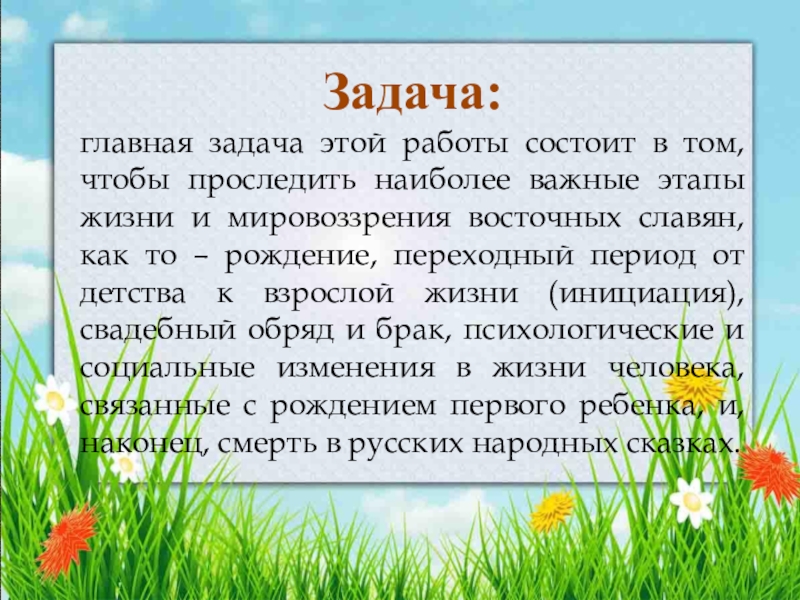 Задача:

главная задача этой работы состоит в том, чтобы проследить наиболее важные этапы жизни и мировоззрения восточных славян, как то – рождение, переходный период от детства к взрослой жизни (инициация), свадебный обряд и брак, психологические и социальные изменения в жизни человека, связанные с рождением первого ребенка, и, наконец, смерть в русских народных сказках.